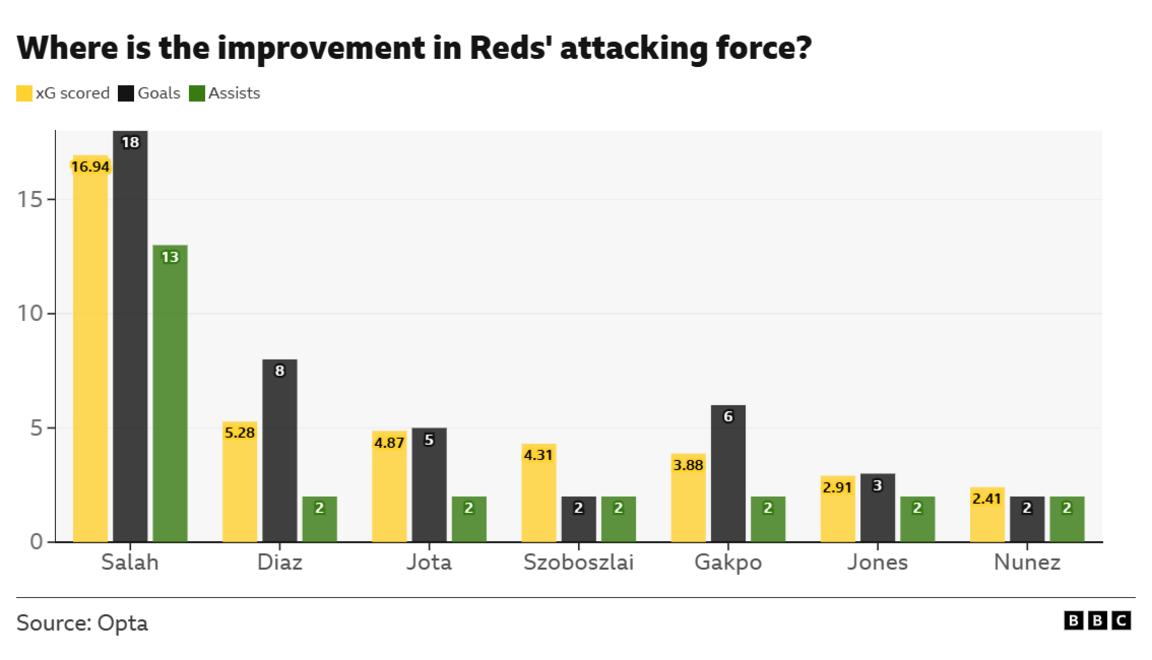 Where is the improvement in Reds' attacking force?

xG scored Goals Assists

15
10
5
0

16.94 18 13
5.28 8 2
4.87 5 2
4.31 2 2
3.88 6 2
2.91 3 2
2.41 2 2

Salah Diaz Jota Szoboszlai Gakpo Jones Nunez

Source: Opta

BBC